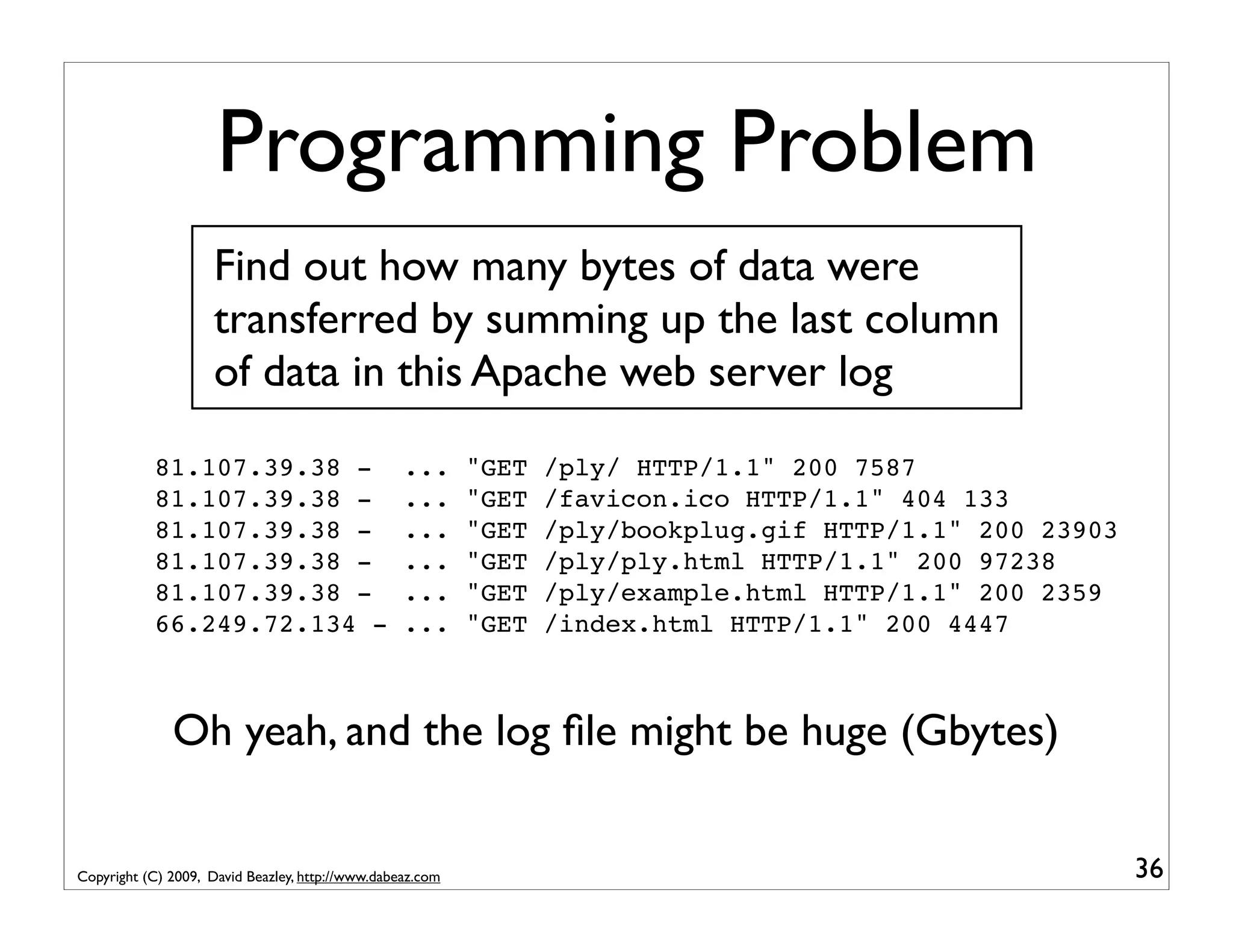 Programming Problem

Find out how many bytes of data were transferred by summing up the last column of data in this Apache web server log

81.107.39.38 -  ... "GET /ply/ HTTP/1.1" 200 7587
81.107.39.38 -  ... "GET /favicon.ico HTTP/1.1" 404 133
81.107.39.38 -  ... "GET /ply/bookplug.gif HTTP/1.1" 200 23903
81.107.39.38 -  ... "GET /ply/ply.html HTTP/1.1" 200 97238
81.107.39.38 -  ... "GET /ply/example.html HTTP/1.1" 200 2359
66.249.72.134 - ... "GET /index.html HTTP/1.1" 200 4447

Oh yeah, and the log file might be huge (Gbytes)

Copyright (C) 2009, David Beazley, http://www.dabeaz.com

36